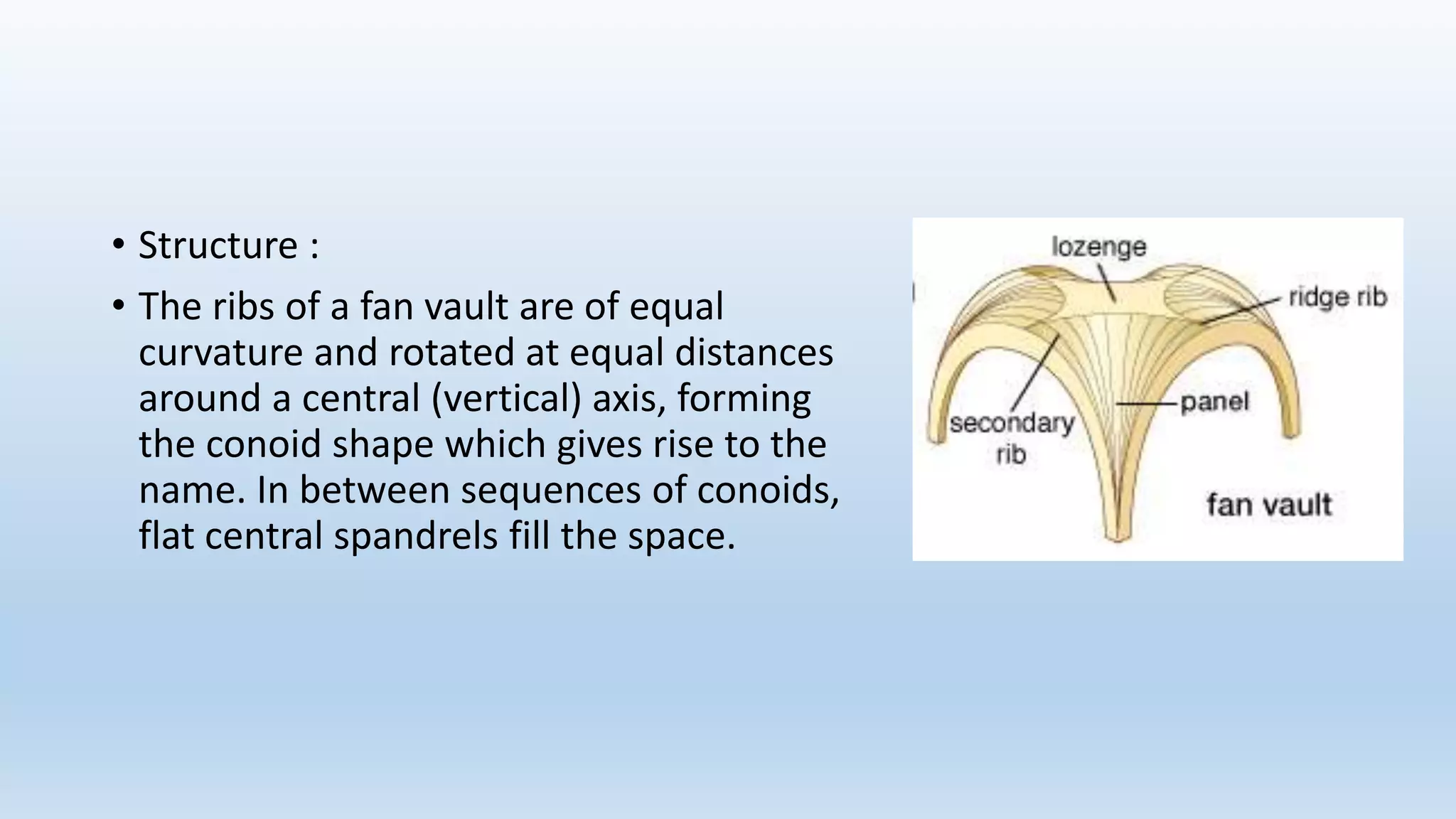 • Structure :

• The ribs of a fan vault are of equal curvature and rotated at equal distances around a central (vertical) axis, forming the conoid shape which gives rise to the name. In between sequences of conoids, flat central spandrels fill the space.

lozenge
ridge rib
panel
secondary rib
fan vault